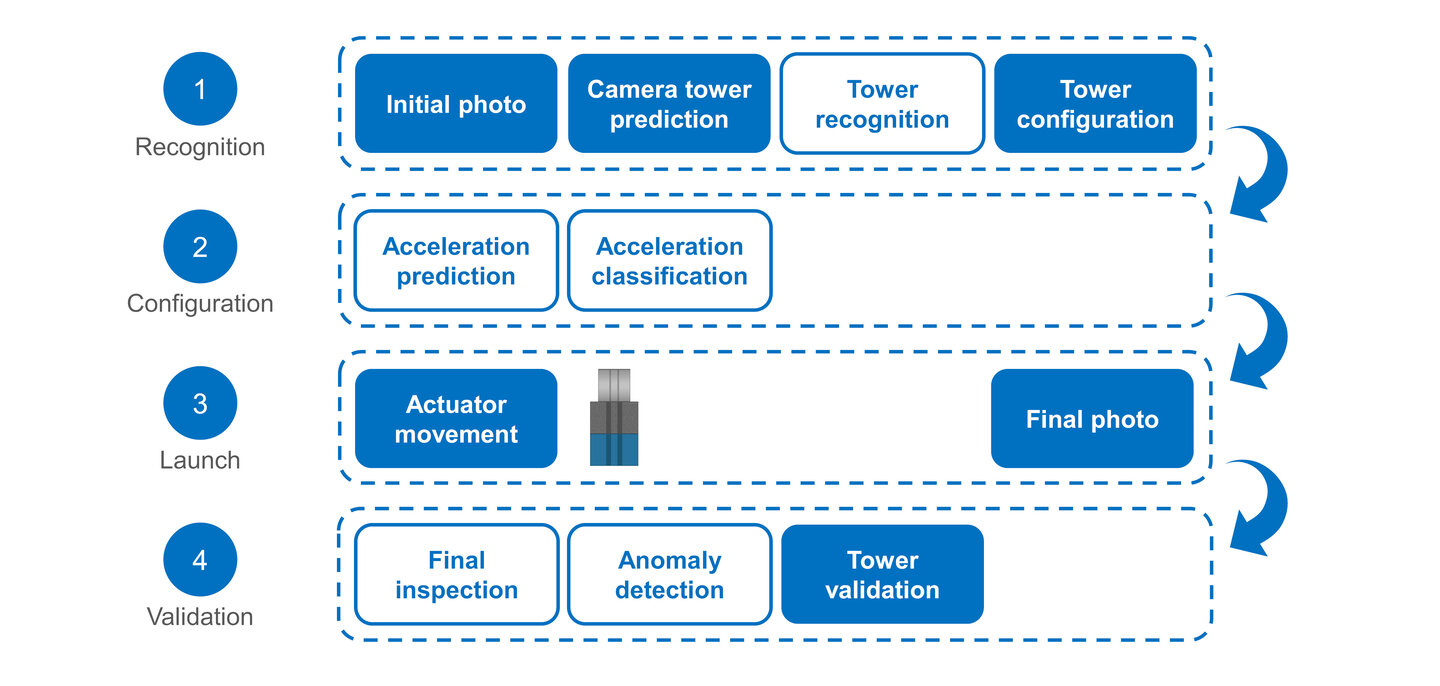 1
Recognition

Initial photo

Camera tower prediction

Tower recognition

Tower configuration

2
Configuration

Acceleration prediction

Acceleration classification

3
Launch

Actuator movement

Final photo

4
Validation

Final inspection

Anomaly detection

Tower validation